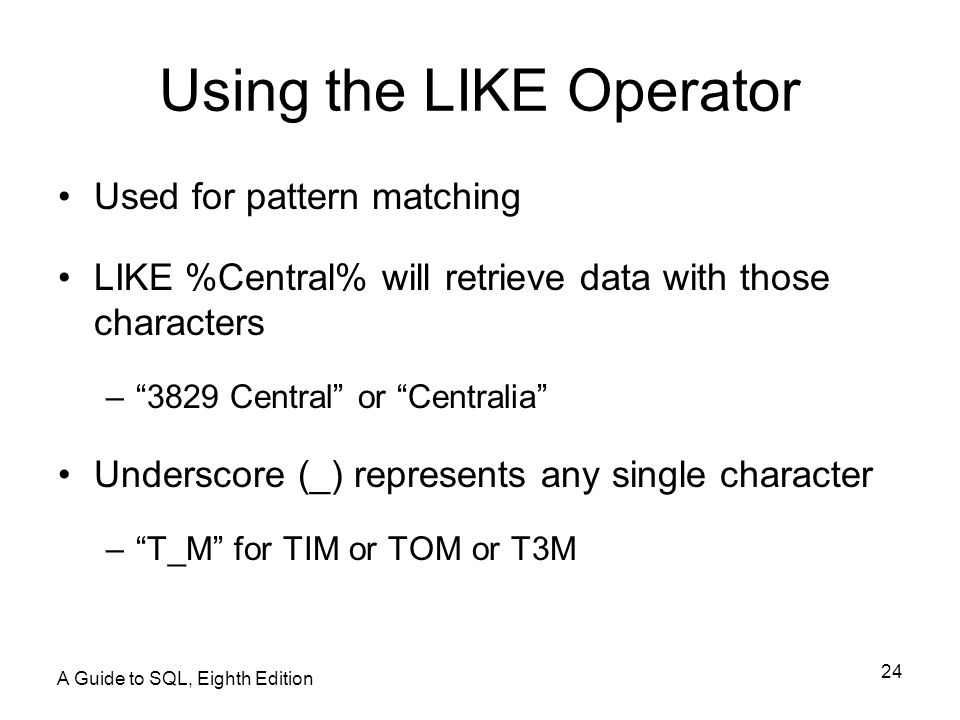 Using the LIKE Operator

• Used for pattern matching

• LIKE %Central% will retrieve data with those characters

– “3829 Central” or “Centralia”

• Underscore (_) represents any single character

– “T_M” for TIM or TOM or T3M

A Guide to SQL, Eighth Edition

24